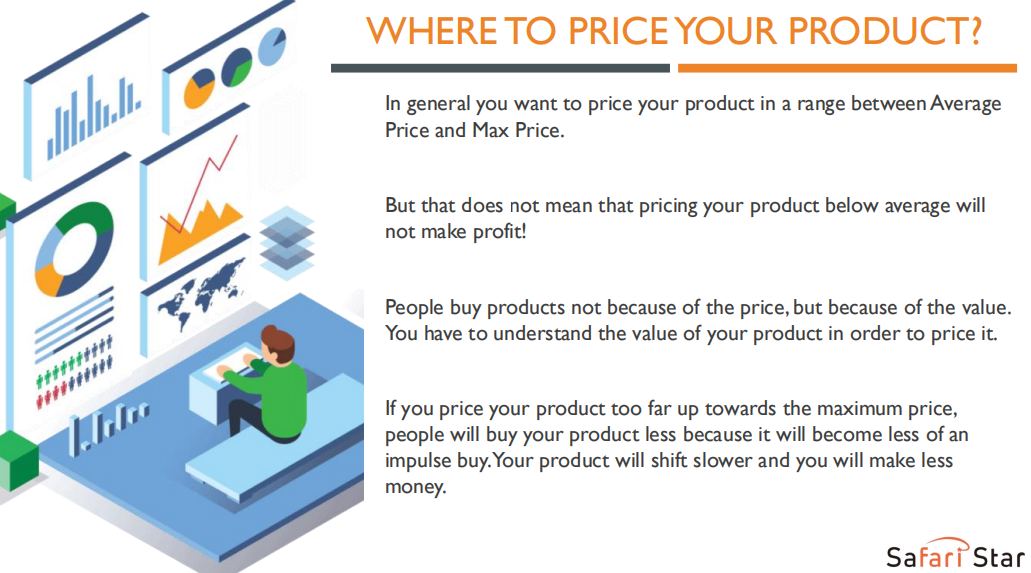 WHERE TO PRICE YOUR PRODUCT?

In general you want to price your product in a range between Average Price and Max Price.

But that does not mean that pricing your product below average will not make profit!

People buy products not because of the price, but because of the value. You have to understand the value of your product in order to price it.

If you price your product too far up towards the maximum price, people will buy your product less because it will become less of an impulse buy. Your product will shift slower and you will make less money.

Safari Star